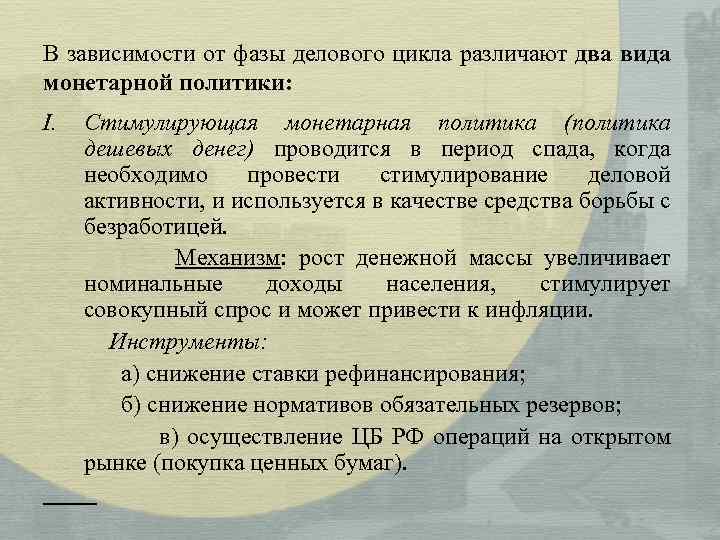 В зависимости от фазы делового цикла различают два вида монетарной политики:

I. Стимулирующая монетарная политика (политика дешевых денег) проводится в период спада, когда необходимо провести стимулирование деловой активности, и используется в качестве средства борьбы с безработицей.

Механизм: рост денежной массы увеличивает номинальные доходы населения, стимулирует совокупный спрос и может привести к инфляции.

Инструменты:

а) снижение ставки рефинансирования;

б) снижение нормативов обязательных резервов;

в) осуществление ЦБ РФ операций на открытом рынке (покупка ценных бумаг).